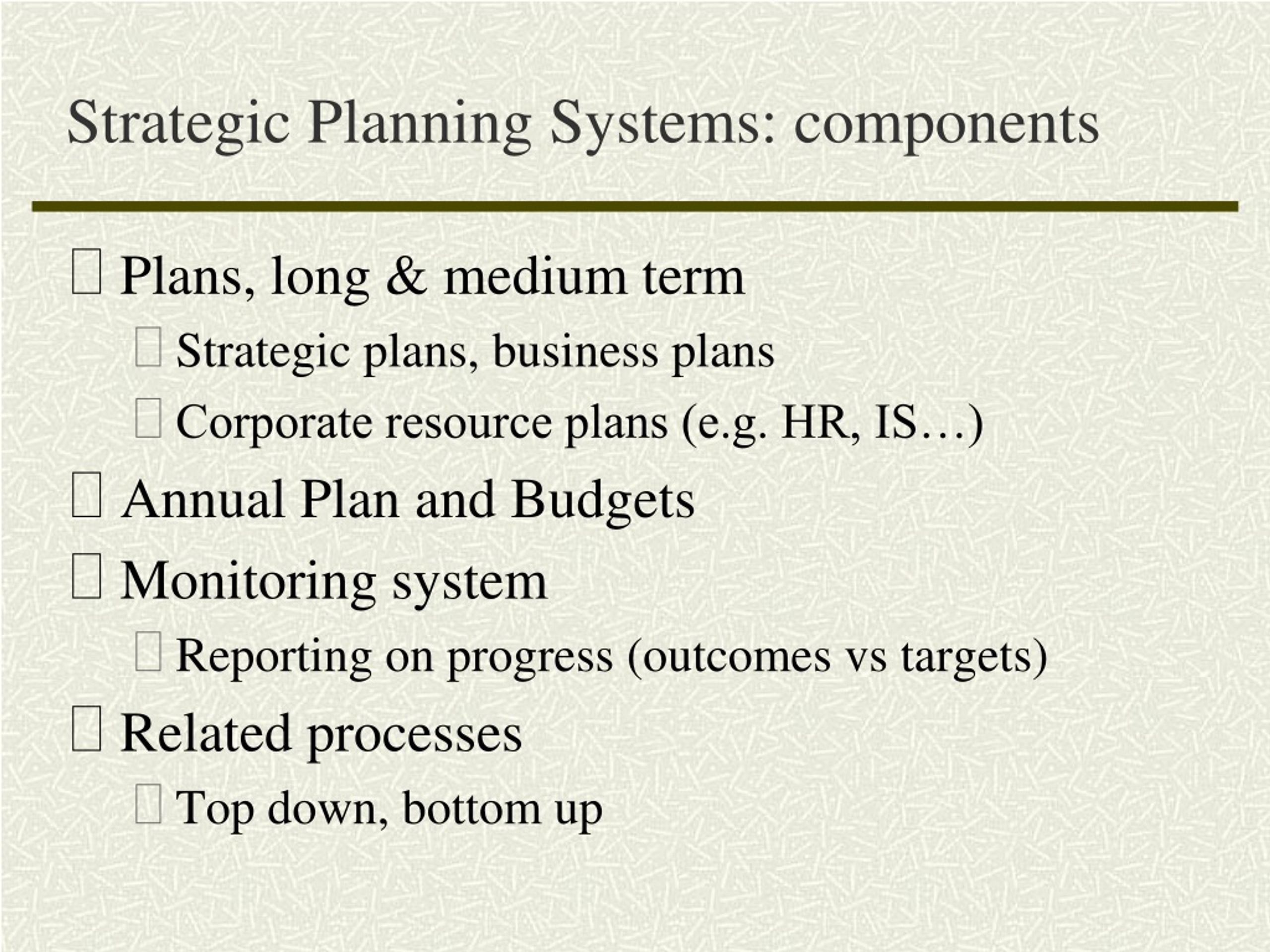 Strategic Planning Systems: components

Plans, long & medium term

Strategic plans, business plans

Corporate resource plans (e.g. HR, IS…)

Annual Plan and Budgets

Monitoring system

Reporting on progress (outcomes vs targets)

Related processes

Top down, bottom up